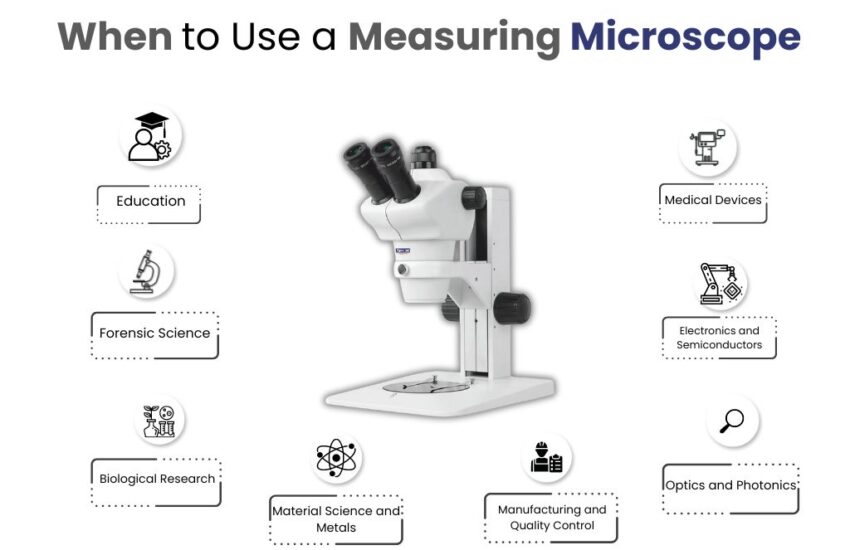 When to Use a Measuring Microscope

Education

Forensic Science

Biological Research

Material Science and Metals

Manufacturing and Quality Control

Medical Devices

Electronics and Semiconductors

Optics and Photonics